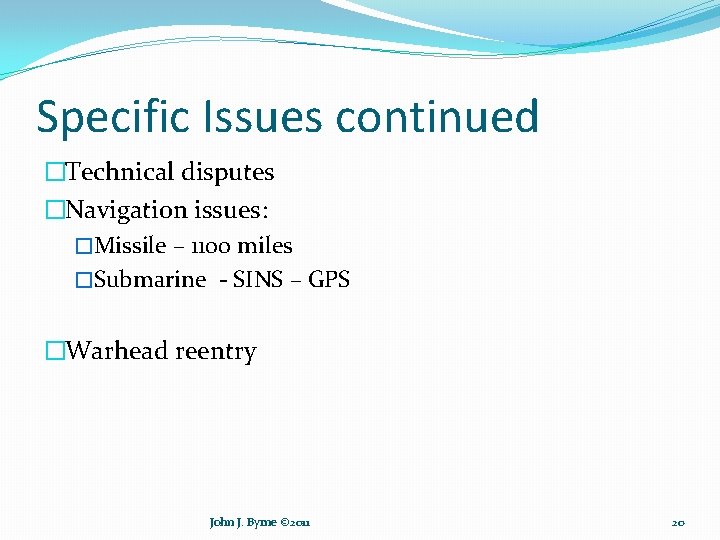 Specific Issues continued

□Technical disputes

□Navigation issues:

□Missile – 1100 miles

□Submarine - SINS – GPS

□Warhead reentry

John J. Byrne ©2011

20